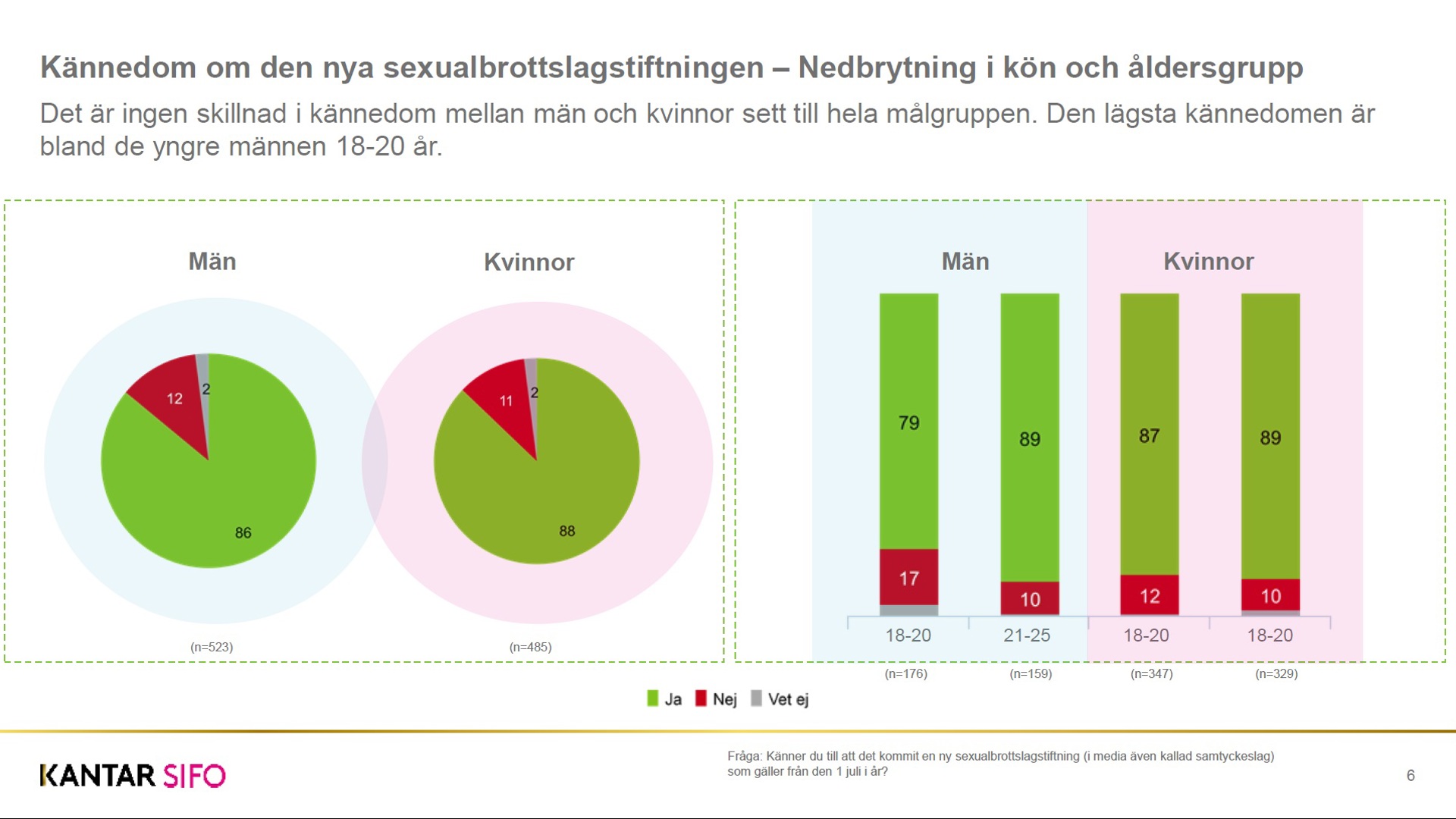 Kännedom om den nya sexualbrottslagstiftningen – Nedbrytning i kön och åldersgrupp

Det är ingen skillnad i kännedom mellan män och kvinnor sett till hela målgruppen. Den lägsta kännedomen är bland de yngre männen 18-20 år.

Män

12

2

86

(n=523)

Kvinnor

11

2

88

(n=485)

Män

Kvinnor

79

17

89

10

87

12

89

10

18-20

21-25

18-20

18-20

(n=176)

(n=159)

(n=347)

(n=329)

Ja Nej Vet ej

KANTAR SIFO

Fråga: Känner du till att det kommit en ny sexualbrottslagstiftning (i media även kallad samtyckeslag) som gäller från den 1 juli i år?

6